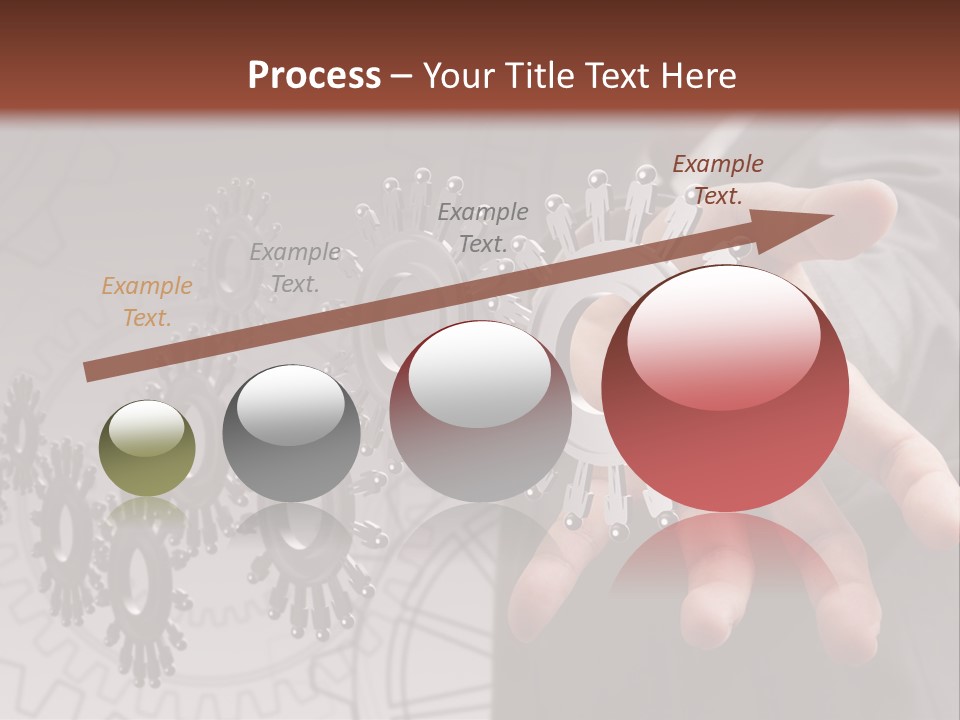 Process – Your Title Text Here

Example Text.

Example Text.

Example Text.

Example Text.